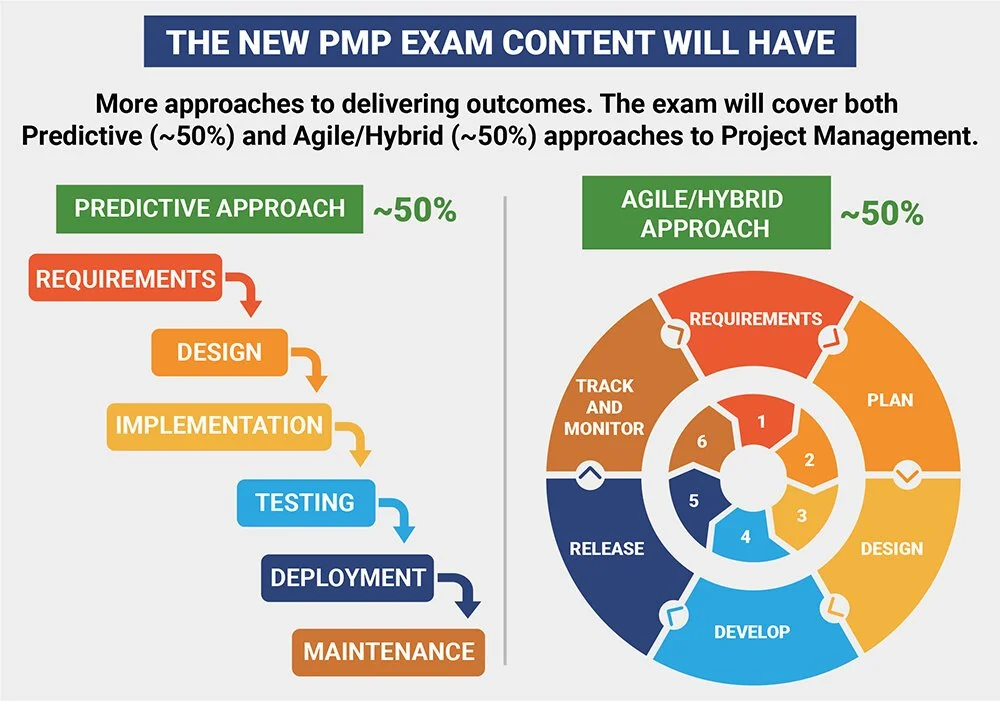 THE NEW PMP EXAM CONTENT WILL HAVE

More approaches to delivering outcomes. The exam will cover both Predictive (~50%) and Agile/Hybrid (~50%) approaches to Project Management.

PREDICTIVE APPROACH ~50%

REQUIREMENTS

DESIGN

IMPLEMENTATION

TESTING

DEPLOYMENT

MAINTENANCE

AGILE/HYBRID APPROACH ~50%

REQUIREMENTS

PLAN

DESIGN

DEVELOP

RELEASE

TRACK AND MONITOR

1

2

3

4

5

6